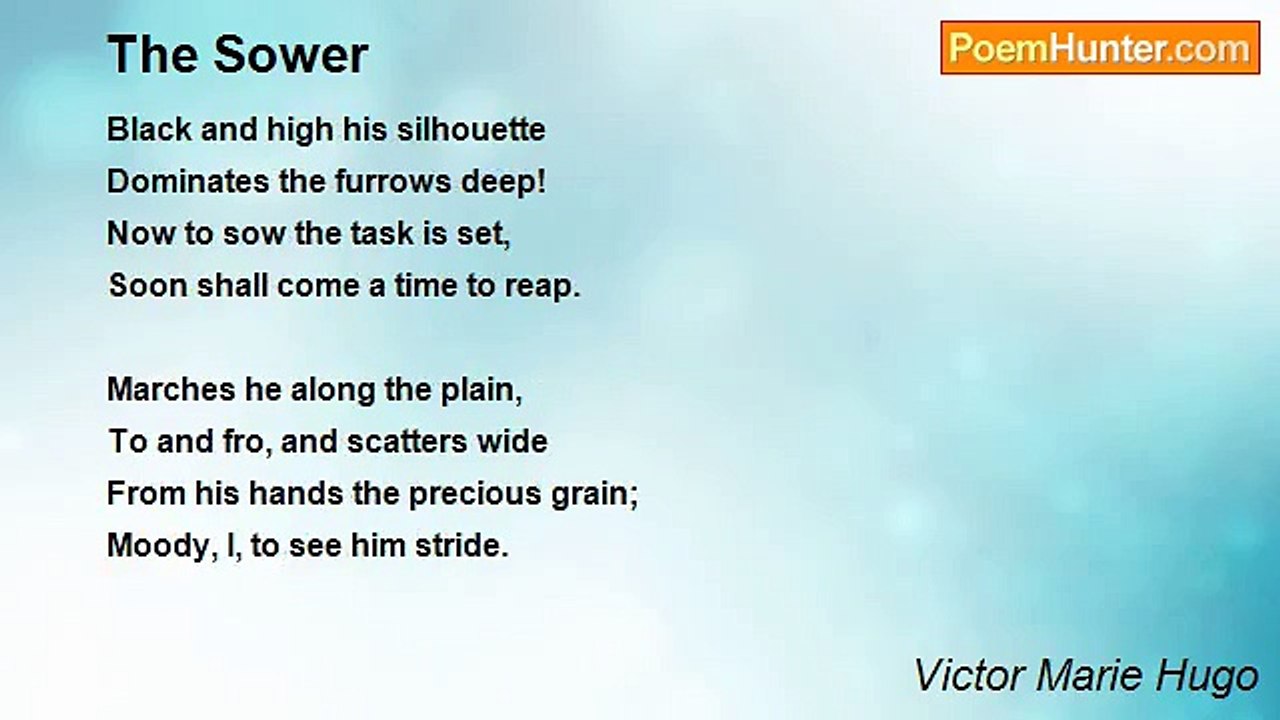 The Sower

PoemHunter.com

Black and high his silhouette
Dominates the furrows deep!
Now to sow the task is set,
Soon shall come a time to reap.

Marches he along the plain,
To and fro, and scatters wide
From his hands the precious grain;
Moody, I, to see him stride.

Victor Marie Hugo